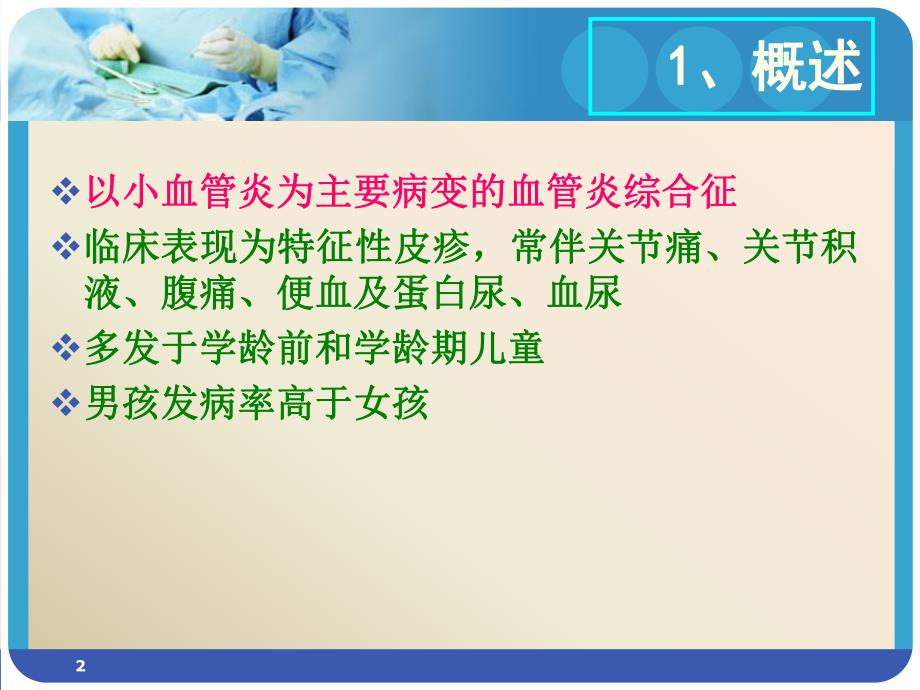 1、概述

❖以小血管炎为主要病变的血管炎综合征

❖临床表现为特征性皮疹，常伴关节痛、关节积液、腹痛、便血及蛋白尿、血尿

❖多发于学龄前和学龄期儿童

❖男孩发病率高于女孩

2